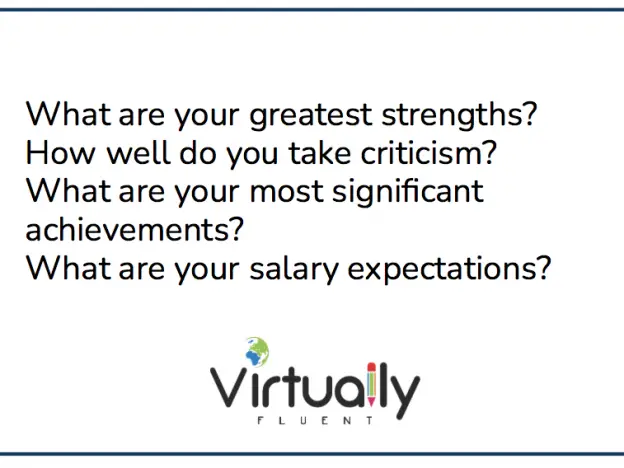 What are your greatest strengths?
How well do you take criticism?
What are your most significant achievements?
What are your salary expectations?

Virtually
FLUENT